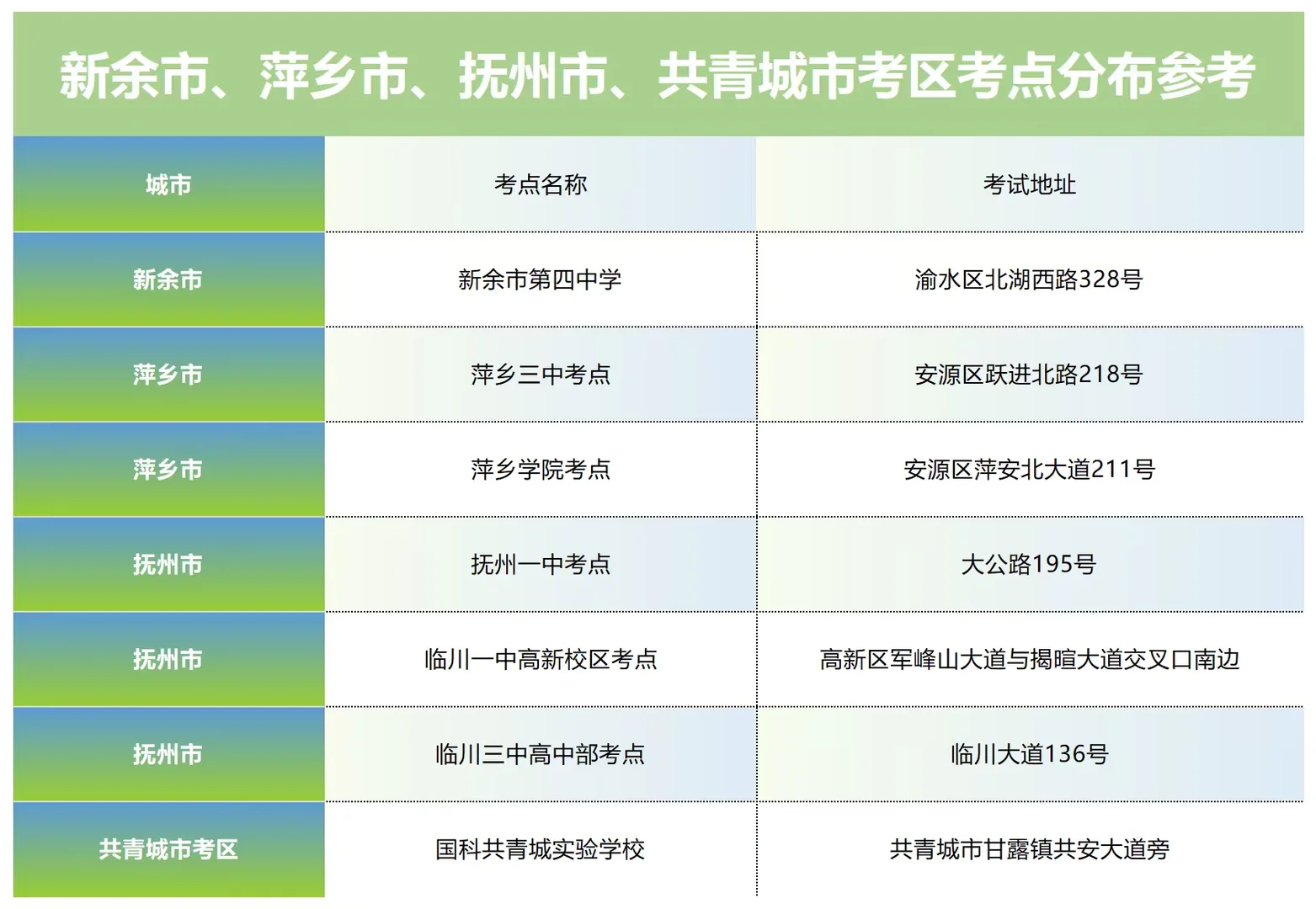 新余市、萍乡市、抚州市、共青城市考区考点分布参考

| 城市 | 考点名称 | 考试地址 |
|---|---|---|
| 新余市 | 新余市第四中学 | 渝水区北湖西路328号 |
| 萍乡市 | 萍乡三中考点 | 安源区跃进北路218号 |
| 萍乡市 | 萍乡学院考点 | 安源区萍安北大道211号 |
| 抚州市 | 抚州一中考点 | 大公路195号 |
| 抚州市 | 临川一中高新校区考点 | 高新区军峰山大道与揭暄大道交叉口南边 |
| 抚州市 | 临川三中高中部考点 | 临川大道136号 |
| 共青城市考区 | 国科共青城实验学校 | 共青城市甘露镇共安大道旁 |